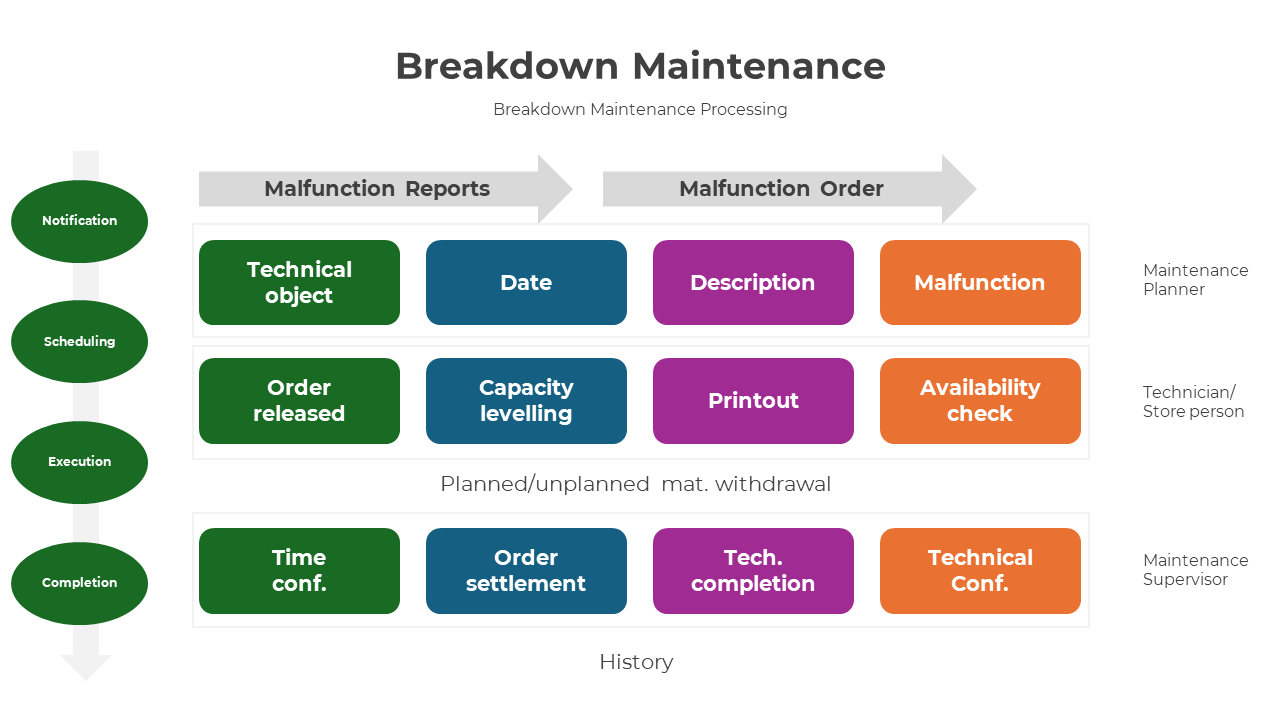 Breakdown Maintenance

Breakdown Maintenance Processing

Notification

Scheduling

Execution

Completion

Malfunction Reports

Malfunction Order

Technical object

Date

Description

Malfunction

Maintenance Planner

Order released

Capacity levelling

Printout

Availability check

Technician/ Store person

Planned/unplanned mat. withdrawal

Time conf.

Order settlement

Tech. completion

Technical Conf.

Maintenance Supervisor

History